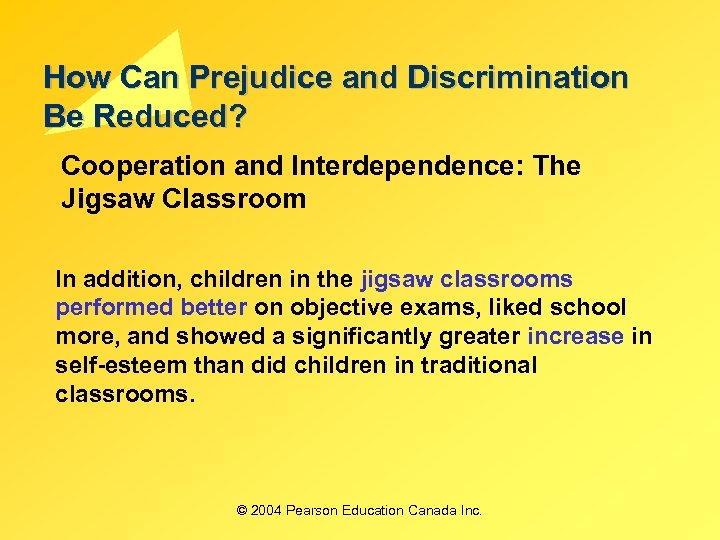 How Can Prejudice and Discrimination Be Reduced?

Cooperation and Interdependence: The Jigsaw Classroom

In addition, children in the jigsaw classrooms performed better on objective exams, liked school more, and showed a significantly greater increase in self-esteem than did children in traditional classrooms.

© 2004 Pearson Education Canada Inc.